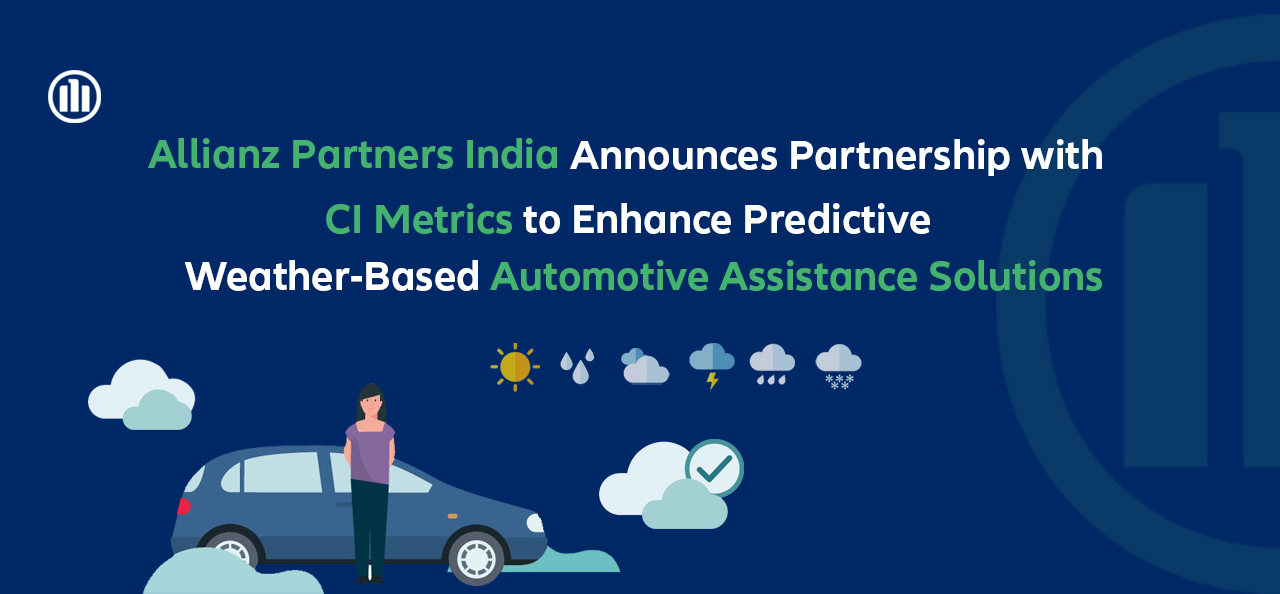 Allianz Partners India Announces Partnership with CI Metrics to Enhance Predictive Weather-Based Automotive Assistance Solutions